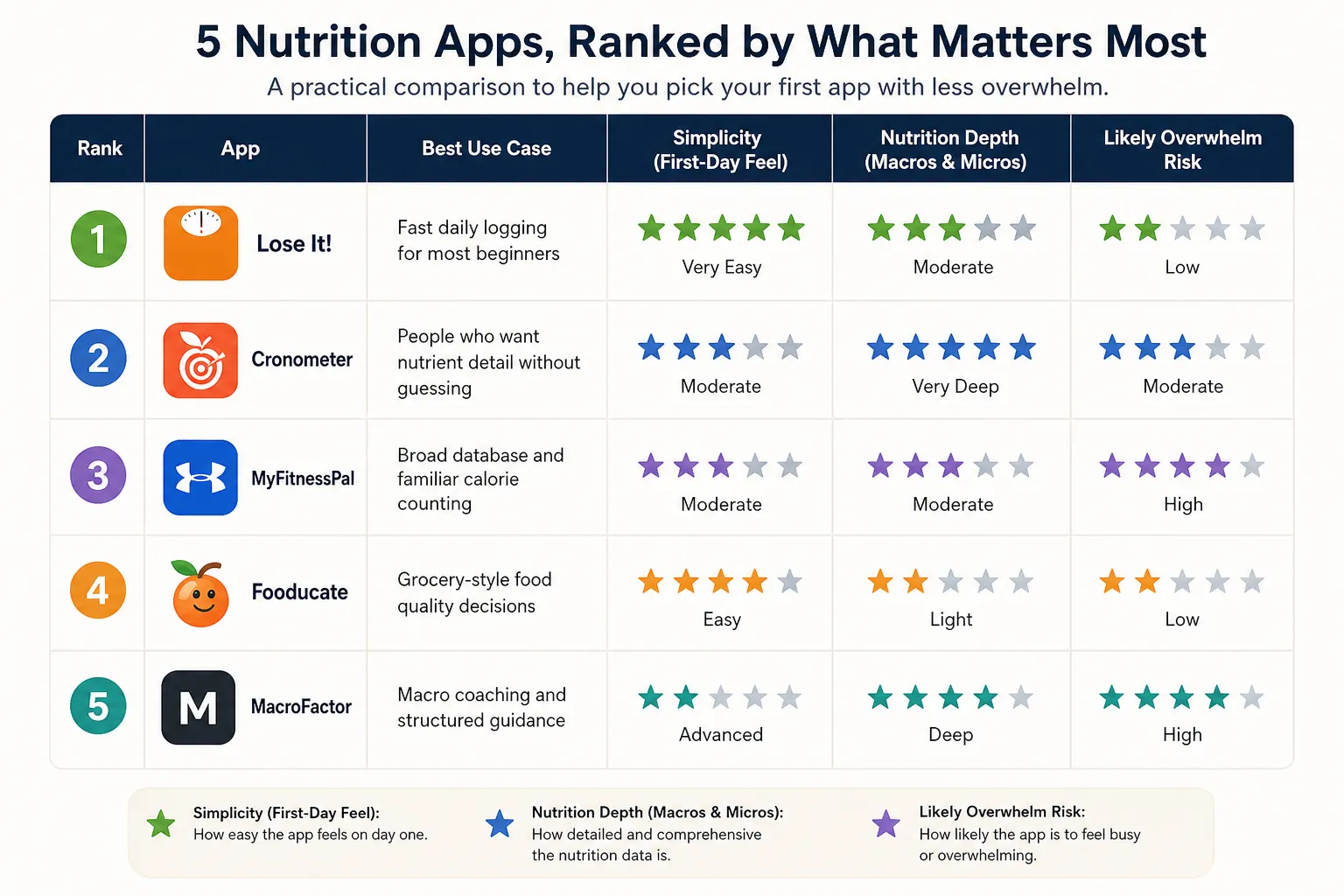 5 Nutrition Apps, Ranked by What Matters Most

A practical comparison to help you pick your first app with less overwhelm.

| Rank | App | Best Use Case | Simplicity (First-Day Feel) | Nutrition Depth (Macros & Micros) | Likely Overwhelm Risk |
|---|---|---|---|---|---|
| 1 | Lose It! | Fast daily logging for most beginners | Very Easy | Moderate | Low |
| 2 | Cronometer | People who want nutrient detail without guessing | Moderate | Very Deep | Moderate |
| 3 | MyFitnessPal | Broad database and familiar calorie counting | Moderate | Moderate | High |
| 4 | Fooducate | Grocery-style food quality decisions | Easy | Light | Low |
| 5 | M MacroFactor | Macro coaching and structured guidance | Advanced | Deep | High |

Simplicity (First-Day Feel): How easy the app feels on day one.

Nutrition Depth (Macros & Micros): How detailed and comprehensive the nutrition data is.

Likely Overwhelm Risk: How likely the app is to feel busy or overwhelming.